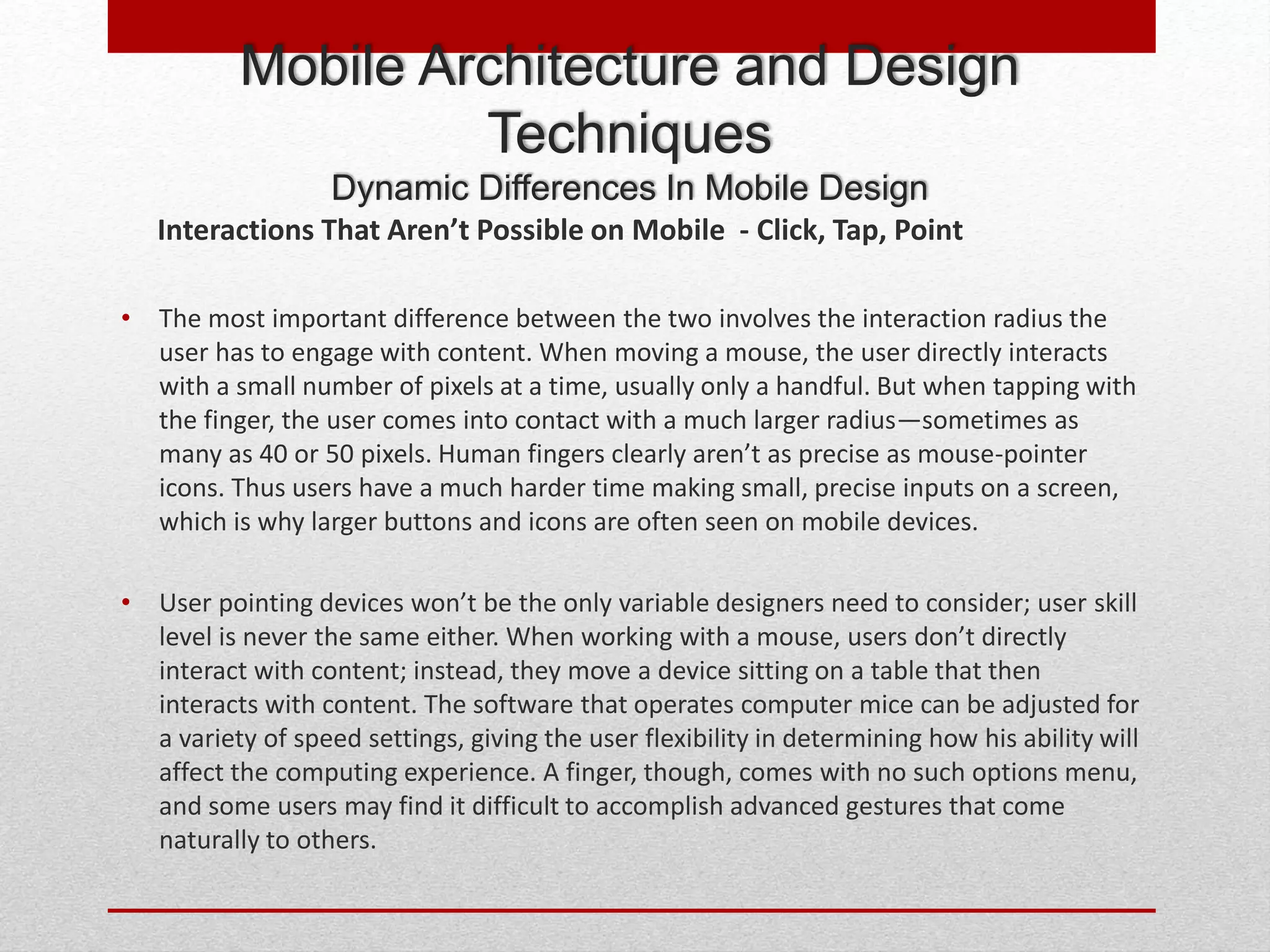 Mobile Architecture and Design Techniques

Dynamic Differences In Mobile Design

Interactions That Aren’t Possible on Mobile  - Click, Tap, Point

• The most important difference between the two involves the interaction radius the user has to engage with content. When moving a mouse, the user directly interacts with a small number of pixels at a time, usually only a handful. But when tapping with the finger, the user comes into contact with a much larger radius—sometimes as many as 40 or 50 pixels. Human fingers clearly aren’t as precise as mouse-pointer icons. Thus users have a much harder time making small, precise inputs on a screen, which is why larger buttons and icons are often seen on mobile devices.

• User pointing devices won’t be the only variable designers need to consider; user skill level is never the same either. When working with a mouse, users don’t directly interact with content; instead, they move a device sitting on a table that then interacts with content. The software that operates computer mice can be adjusted for a variety of speed settings, giving the user flexibility in determining how his ability will affect the computing experience. A finger, though, comes with no such options menu, and some users may find it difficult to accomplish advanced gestures that come naturally to others.